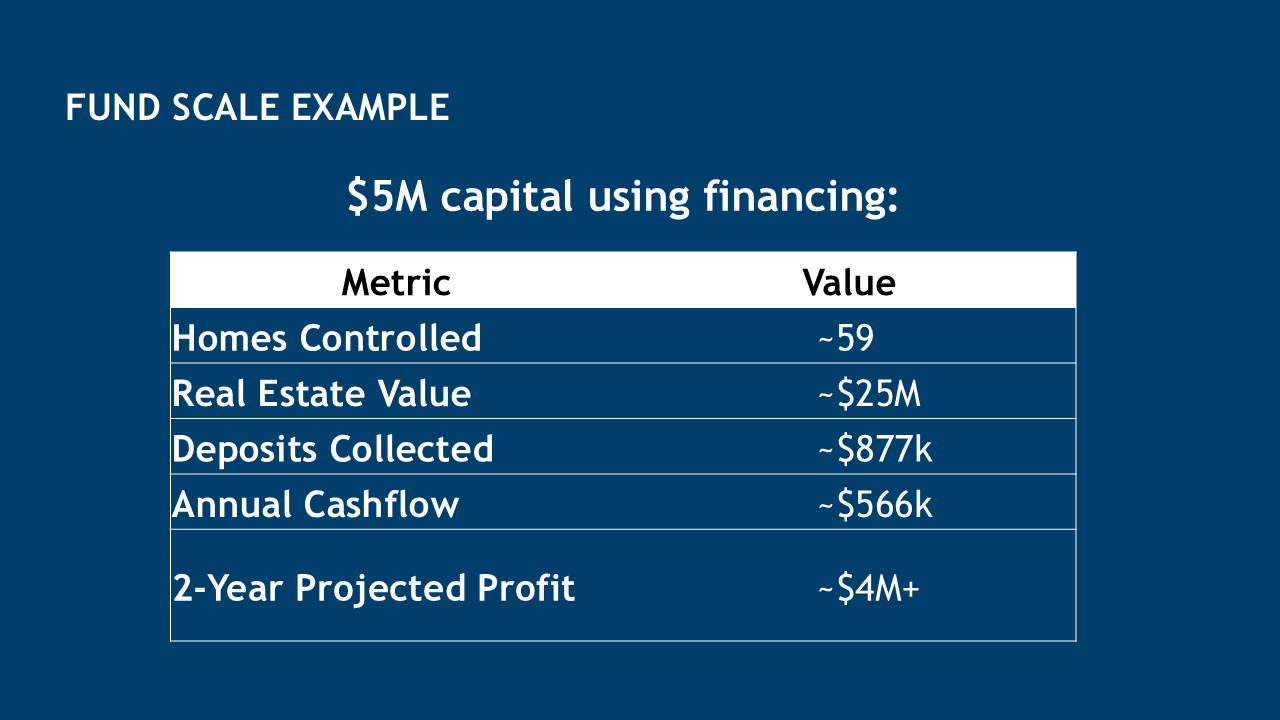 FUND SCALE EXAMPLE

\$5M capital using financing:

| Metric | Value |
|---|---|
| Homes Controlled | ~59 |
| Real Estate Value | ~\$25M |
| Deposits Collected | ~\$877k |
| Annual Cashflow | ~\$566k |
| 2-Year Projected Profit | ~\$4M+ |